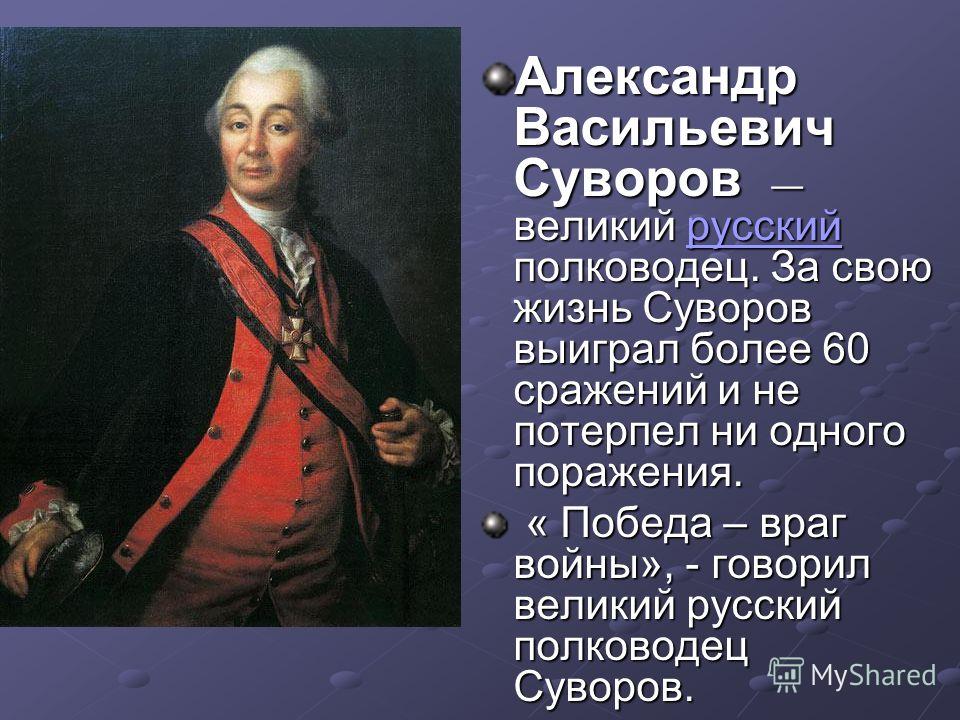 Александр Васильевич Суворов — великий русский полководец. За свою жизнь Суворов выиграл более 60 сражений и не потерпел ни одного поражения.

« Победа – враг войны», - говорил великий русский полководец Суворов.

MyShared